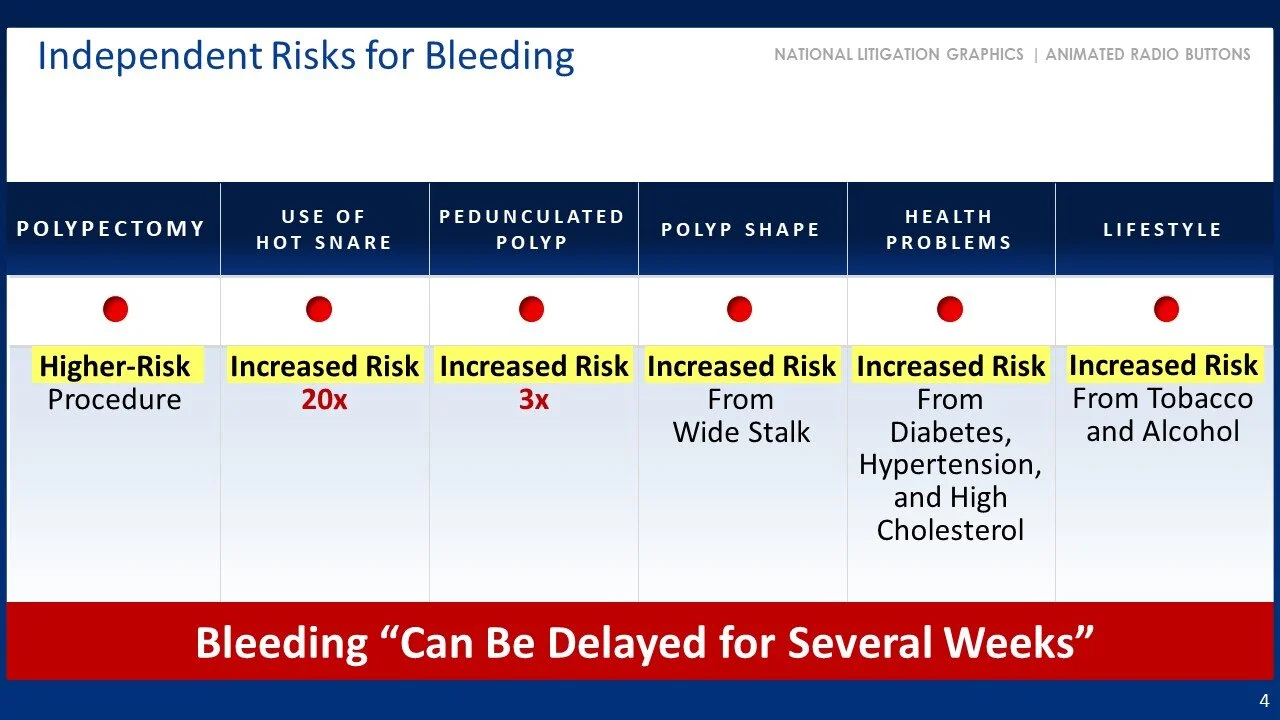 Independent Risks for Bleeding

NATIONAL LITIGATION GRAPHICS | ANIMATED RADIO BUTTONS

| POLYPECTOMY | USE OF HOT SNARE | PEDUNCULATED POLYP | POLYP SHAPE | HEALTH PROBLEMS | LIFESTYLE |
|---|---|---|---|---|---|
| Higher-Risk Procedure | Increased Risk 20x | Increased Risk 3x | Increased Risk From Wide Stalk | Increased Risk From Diabetes, Hypertension, and High Cholesterol | Increased Risk From Tobacco and Alcohol |

Bleeding “Can Be Delayed for Several Weeks”

4